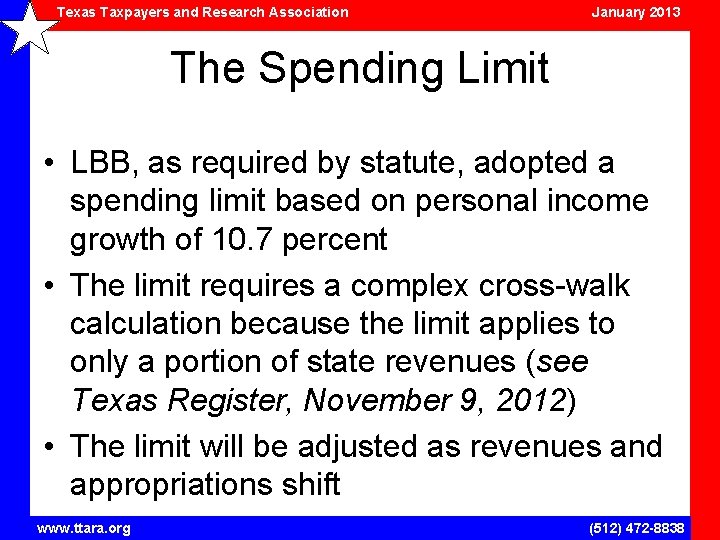 Texas Taxpayers and Research Association
January 2013

The Spending Limit

• LBB, as required by statute, adopted a spending limit based on personal income growth of 10.7 percent
• The limit requires a complex cross-walk calculation because the limit applies to only a portion of state revenues (see Texas Register, November 9, 2012)
• The limit will be adjusted as revenues and appropriations shift

www.ttara.org
(512) 472-8838